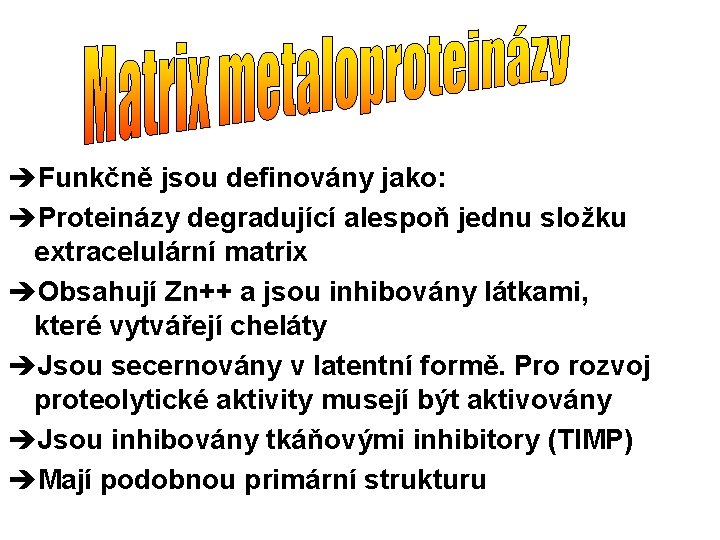 Matrix metaloproteinázy

➔Funkčně jsou definovány jako:

➔Proteinázy degradující alespoň jednu složku extracelulární matrix

➔Obsahují Zn++ a jsou inhibovány látkami, které vytvářejí cheláty

➔Jsou secernovány v latentní formě. Pro rozvoj proteolytické aktivity musejí být aktivovány

➔Jsou inhibovány tkáňovými inhibitory (TIMP)

➔Mají podobnou primární strukturu